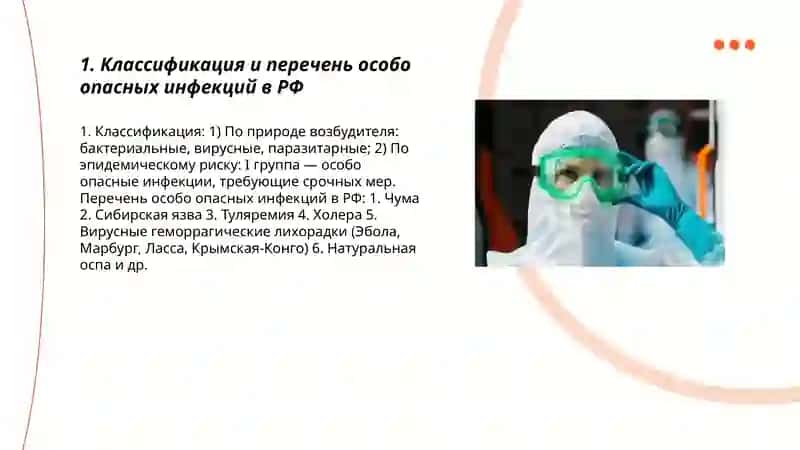 1. Классификация и перечень особо опасных инфекций в РФ

1. Классификация: 1) По природе возбудителя: бактериальные, вирусные, паразитарные; 2) По эпидемическому риску: I группа — особо опасные инфекции, требующие срочных мер. Перечень особо опасных инфекций в РФ: 1. Чума 2. Сибирская язва 3. Туляремия 4. Холера 5. Вирусные геморрагические лихорадки (Эбола, Марбург, Ласса, Крымская-Конго) 6. Натуральная оспа и др.